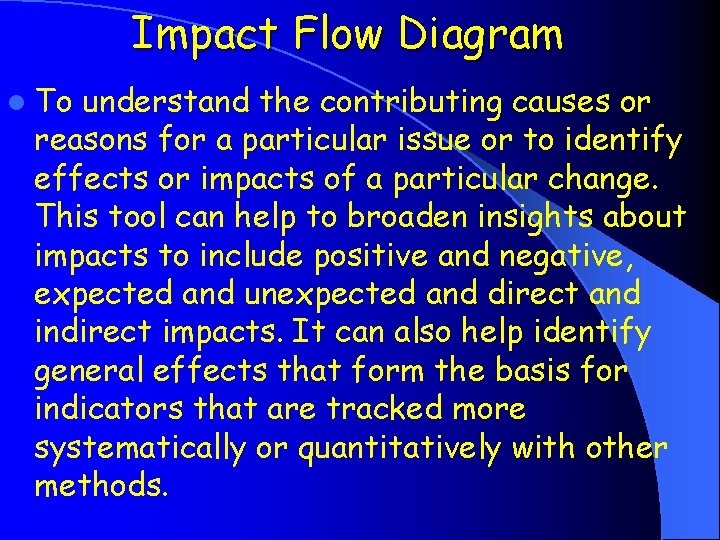 Impact Flow Diagram

To understand the contributing causes or reasons for a particular issue or to identify effects or impacts of a particular change. This tool can help to broaden insights about impacts to include positive and negative, expected and unexpected and direct and indirect impacts. It can also help identify general effects that form the basis for indicators that are tracked more systematically or quantitatively with other methods.